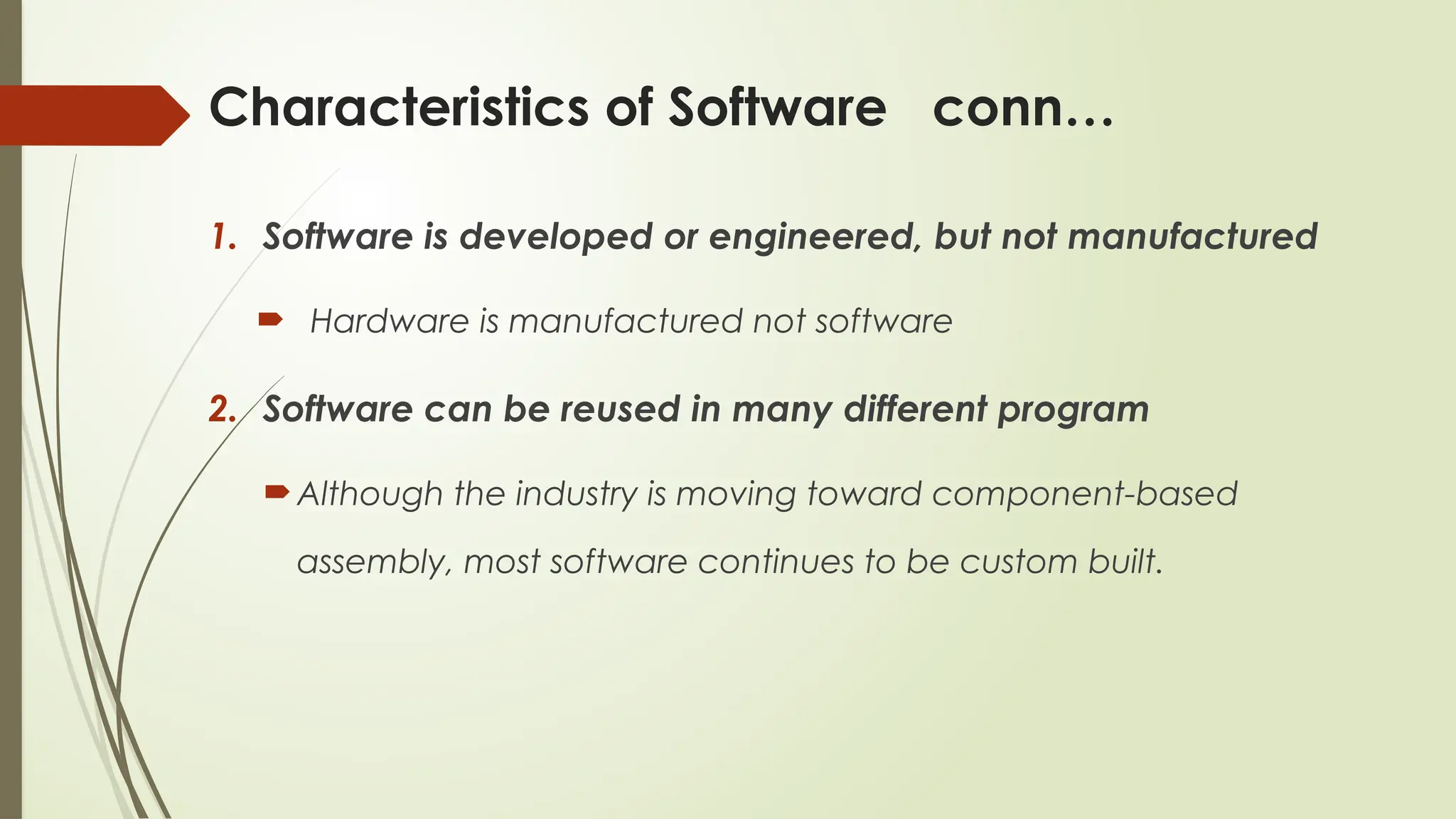 Characteristics of Software conn…

1. Software is developed or engineered, but not manufactured

Hardware is manufactured not software

2. Software can be reused in many different program

Although the industry is moving toward component-based assembly, most software continues to be custom built.